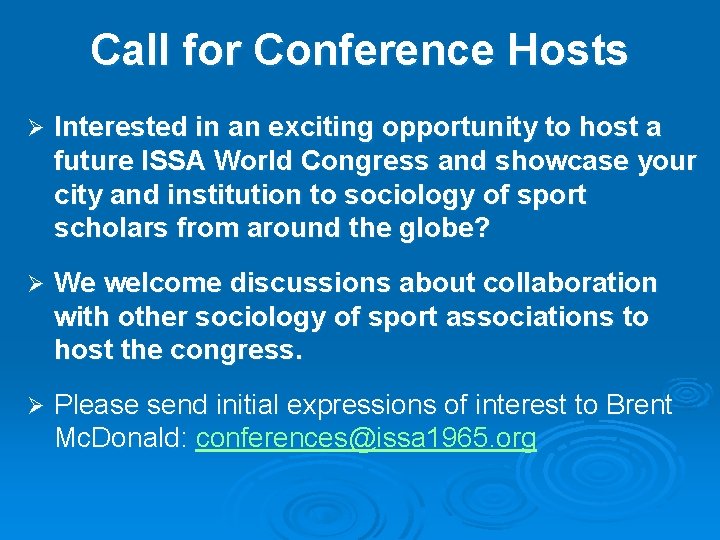 Call for Conference Hosts

➢ Interested in an exciting opportunity to host a future ISSA World Congress and showcase your city and institution to sociology of sport scholars from around the globe?

➢ We welcome discussions about collaboration with other sociology of sport associations to host the congress.

➢ Please send initial expressions of interest to Brent McDonald: conferences@issa1965.org